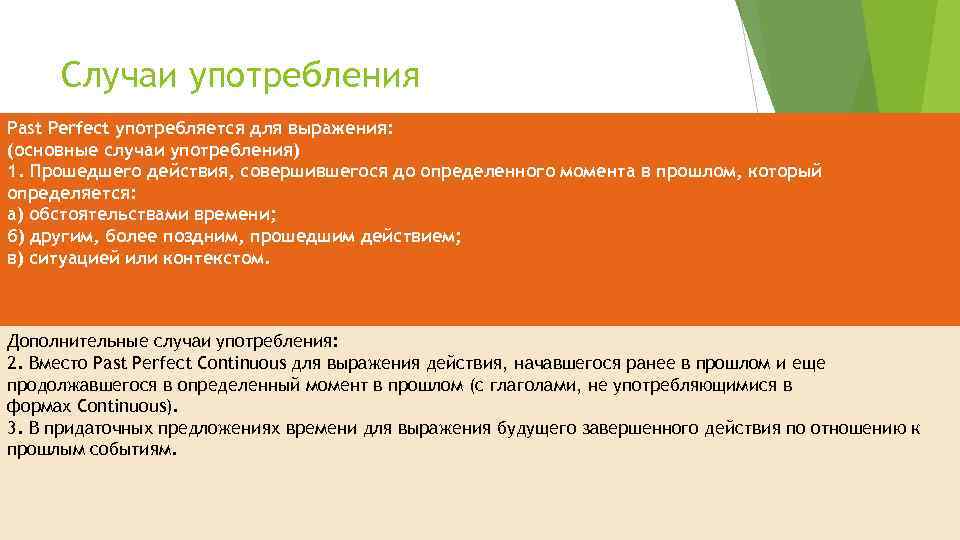 Случаи употребления

Past Perfect употребляется для выражения:
(основные случаи употребления)
1. Прошедшего действия, совершившегося до определенного момента в прошлом, который определяется:
а) обстоятельствами времени;
б) другим, более поздним, прошедшим действием;
в) ситуацией или контекстом.

Дополнительные случаи употребления:
2. Вместо Past Perfect Continuous для выражения действия, начавшегося ранее в прошлом и еще продолжавшегося в определенный момент в прошлом (с глаголами, не употребляющимися в формах Continuous).
3. В придаточных предложениях времени для выражения будущего завершенного действия по отношению к прошлым событиям.